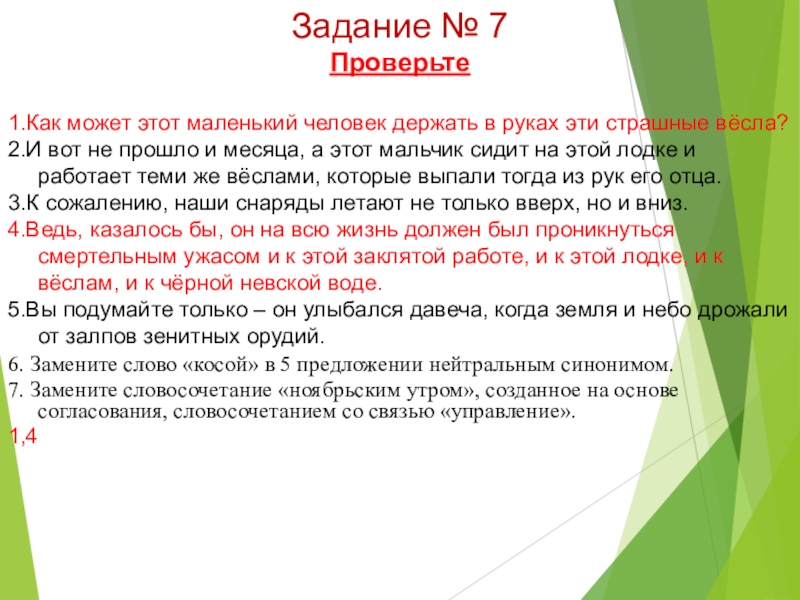 Задание № 7
Проверьте

1.Как может этот маленький человек держать в руках эти страшные вёсла?
2.И вот не прошло и месяца, а этот мальчик сидит на этой лодке и работает теми же вёслами, которые выпали тогда из рук его отца.
3.К сожалению, наши снаряды летают не только вверх, но и вниз.
4.Ведь, казалось бы, он на всю жизнь должен был проникнуться смертельным ужасом и к этой заклятой работе, и к этой лодке, и к вёслам, и к чёрной невской воде.
5.Вы подумайте только – он улыбался давеча, когда земля и небо дрожали от залпов зенитных орудий.
6. Замените слово «косой» в 5 предложении нейтральным синонимом.
7. Замените словосочетание «ноябрьским утром», созданное на основе согласования, словосочетанием со связью «управление».
1,4